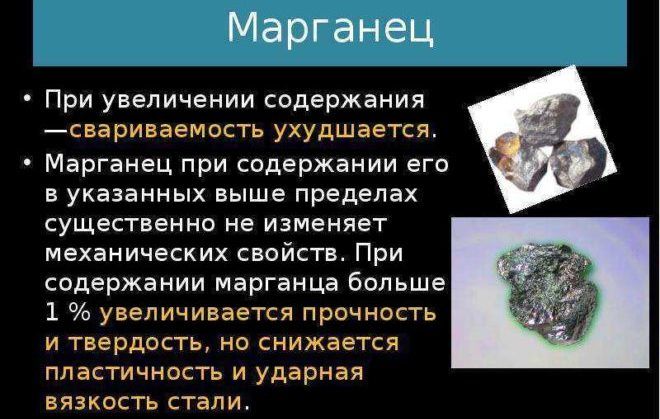 Марганец

• При увеличении содержания —свариваемость ухудшается.

• Марганец при содержании его в указанных выше пределах существенно не изменяет механических свойств. При содержании марганца больше 1 % увеличивается прочность и твердость, но снижается пластичность и ударная вязкость стали.